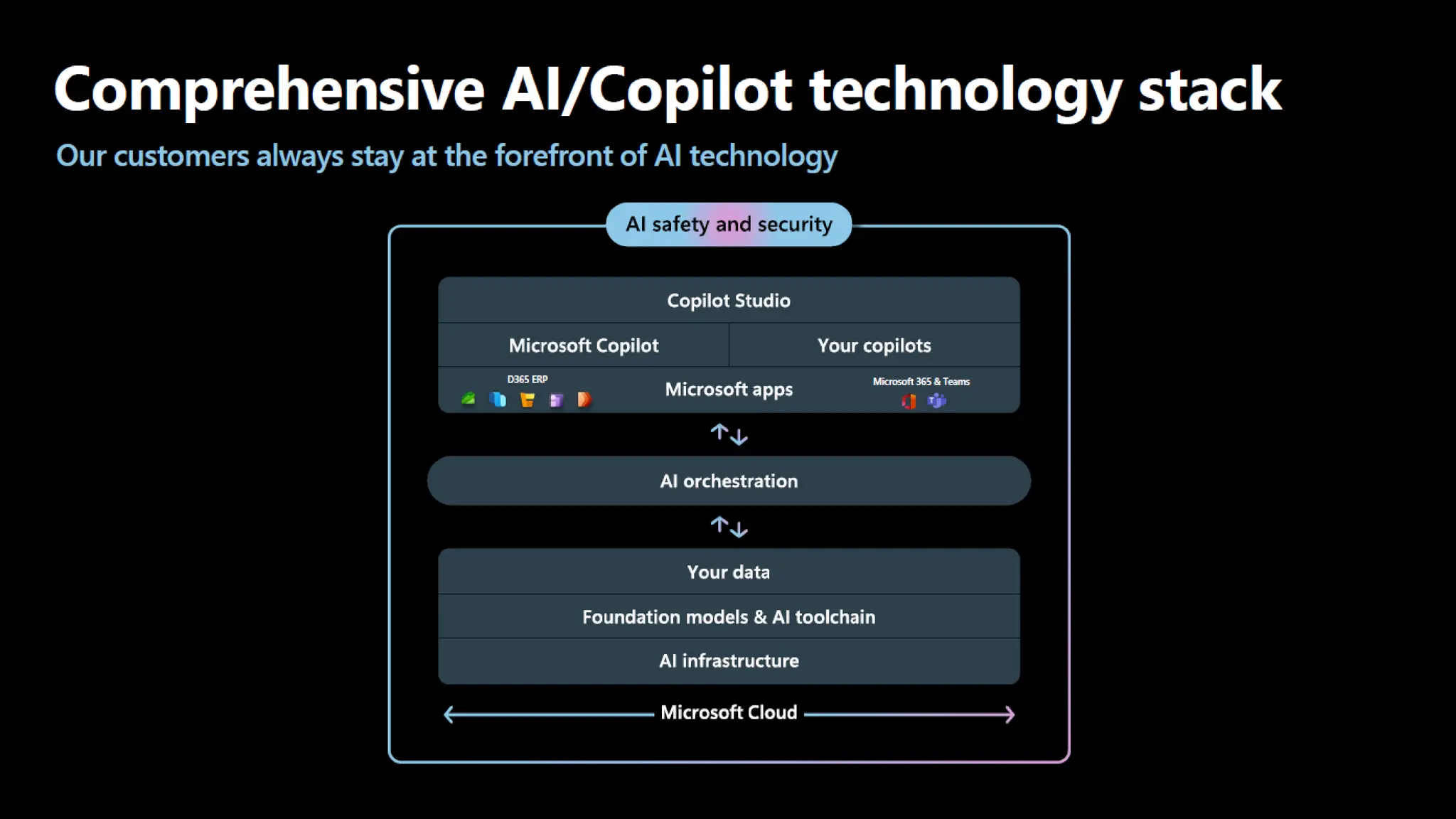 Comprehensive AI/Copilot technology stack

Our customers always stay at the forefront of AI technology

AI safety and security

Copilot Studio

Microsoft Copilot

Your copilots

D365 ERP

Microsoft apps

Microsoft 365 & Teams

AI orchestration

Your data

Foundation models & AI toolchain

AI infrastructure

Microsoft Cloud